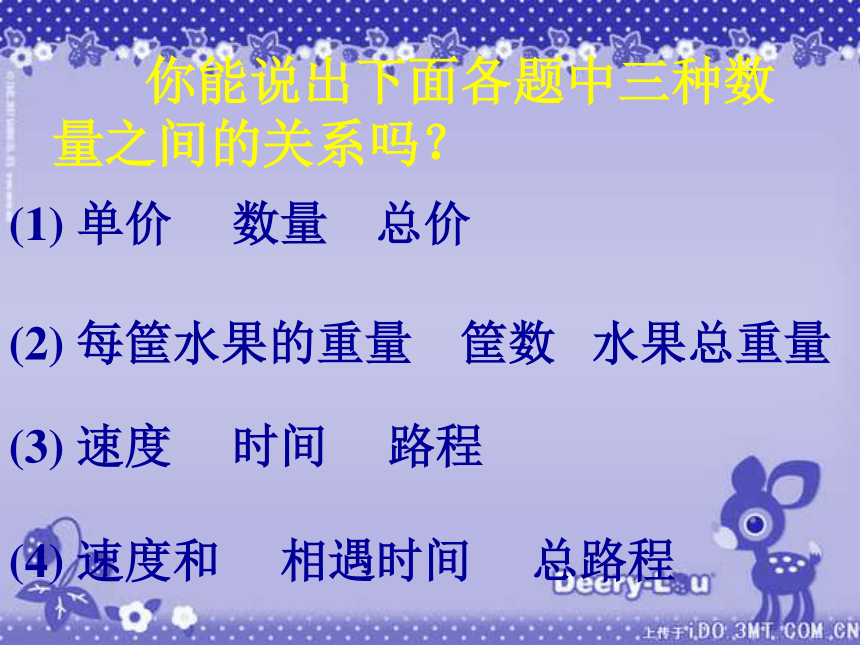 你能说出下面各题中三种数量之间的关系吗？

(1) 单价　数量　总价

(2) 每筐水果的重量　筐数　水果总重量

(3) 速度　时间　路程

(4) 速度和　相遇时间　总路程

Deery-Lou

上传于 iDO.3MT.COM.CN